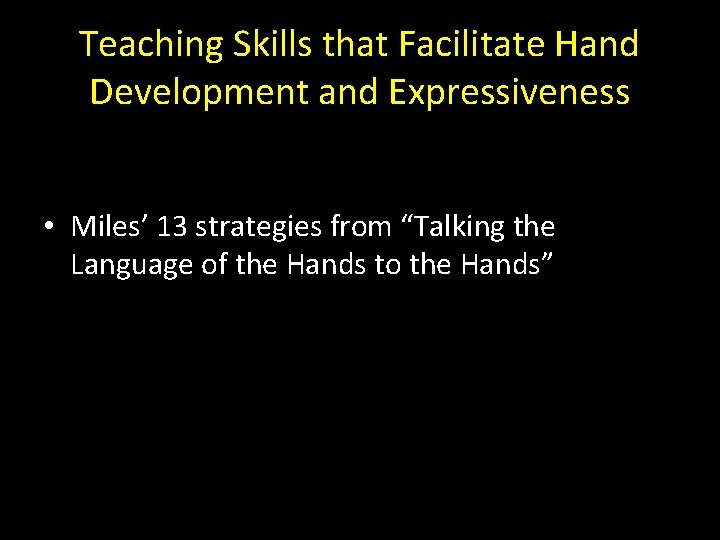 Teaching Skills that Facilitate Hand Development and Expressiveness

• Miles’ 13 strategies from “Talking the Language of the Hands to the Hands”